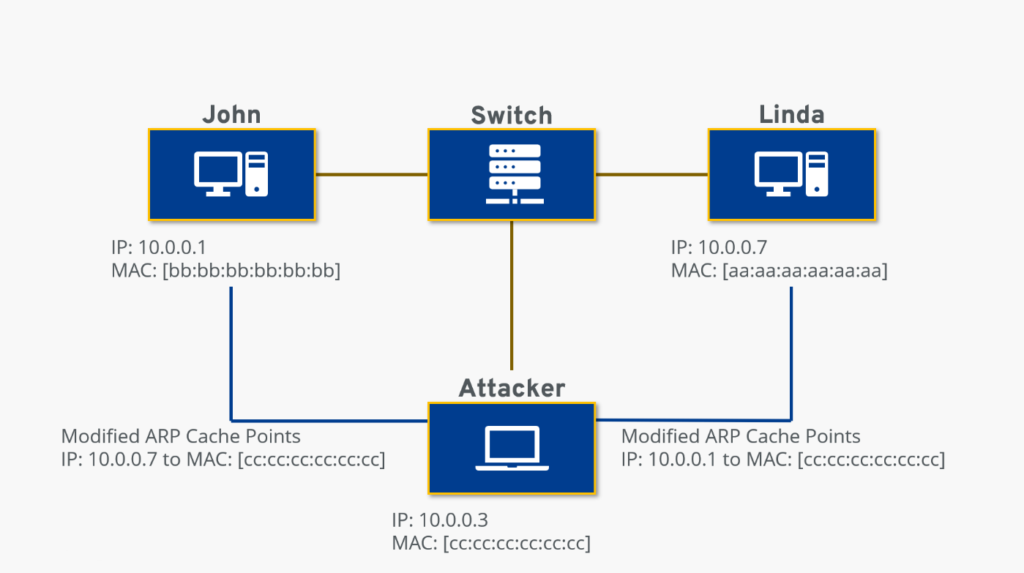 John

Switch

Linda

IP: 10.0.0.1
MAC: [bb:bb:bb:bb:bb:bb]

IP: 10.0.0.7
MAC: [aa:aa:aa:aa:aa:aa]

Attacker

Modified ARP Cache Points
IP: 10.0.0.7 to MAC: [cc:cc:cc:cc:cc:cc]

Modified ARP Cache Points
IP: 10.0.0.1 to MAC: [cc:cc:cc:cc:cc:cc]

IP: 10.0.0.3
MAC: [cc:cc:cc:cc:cc:cc]